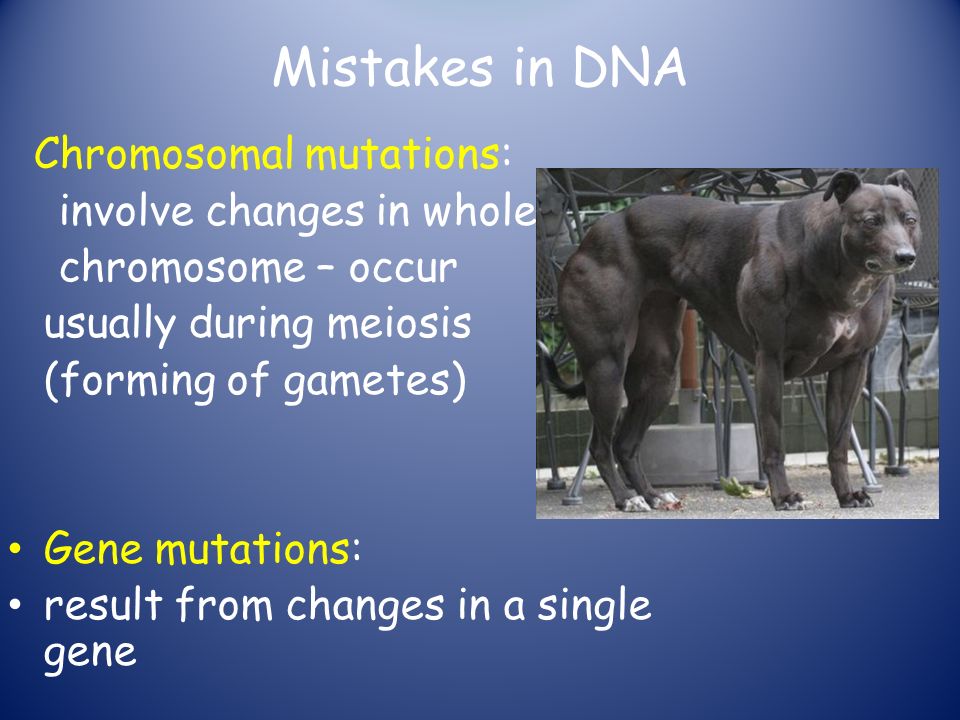 Mistakes in DNA

Chromosomal mutations: involve changes in whole chromosome – occur usually during meiosis (forming of gametes)

• Gene mutations:
• result from changes in a single gene